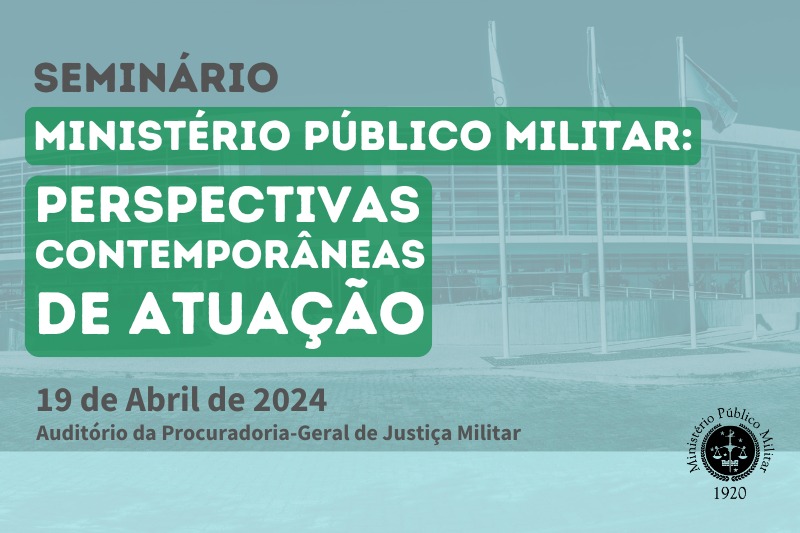 SEMINÁRIO

MINISTÉRIO PÚBLICO MILITAR:

PERSPECTIVAS CONTEMPORÂNEAS DE ATUAÇÃO

19 de Abril de 2024

Auditório da Procuradoria-Geral de Justiça Militar

Ministério Público Militar

1920